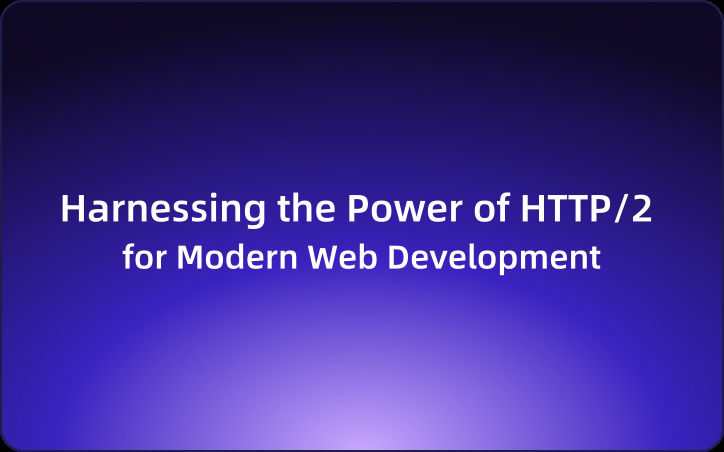 Harnessing the Power of HTTP/2
for Modern Web Development